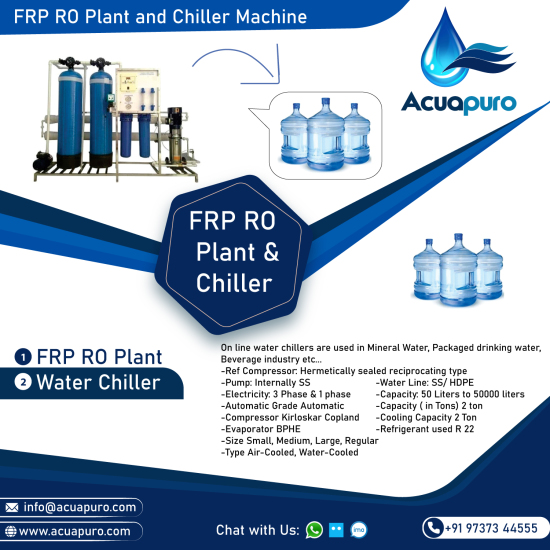 FRP RO Plant and Chiller Machine

Acuapuro

FRP RO Plant & Chiller

1 FRP RO Plant
2 Water Chiller

On line water chillers are used in Mineral Water, Packaged drinking water, Beverage industry etc...
-Ref Compressor: Hermetically sealed reciprocating type
-Pump: Internally SS
-Electricity: 3 Phase & 1 phase
-Automatic Grade Automatic
-Compressor Kirloskar Copland
-Evaporator BPHE
-Size Small, Medium, Large, Regular
-Type Air-Cooled, Water-Cooled

-Water Line: SS/ HDPE
-Capacity: 50 Liters to 50000 liters
-Capacity ( in Tons) 2 ton
-Cooling Capacity 2 Ton
-Refrigerant used R 22

info@acuapuro.com
www.acuapuro.com
Chat with Us:
imo
+91 97373 44555